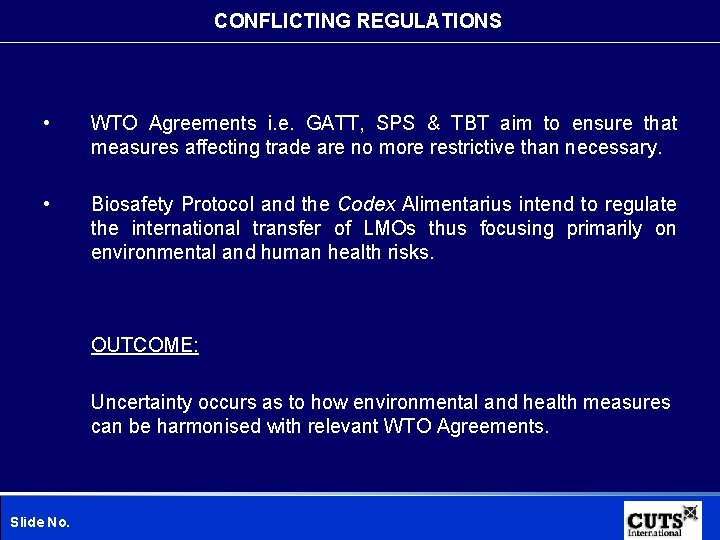 CONFLICTING REGULATIONS

• WTO Agreements i.e. GATT, SPS & TBT aim to ensure that measures affecting trade are no more restrictive than necessary.

• Biosafety Protocol and the Codex Alimentarius intend to regulate the international transfer of LMOs thus focusing primarily on environmental and human health risks.

OUTCOME:

Uncertainty occurs as to how environmental and health measures can be harmonised with relevant WTO Agreements.

Slide No.

CUTS International